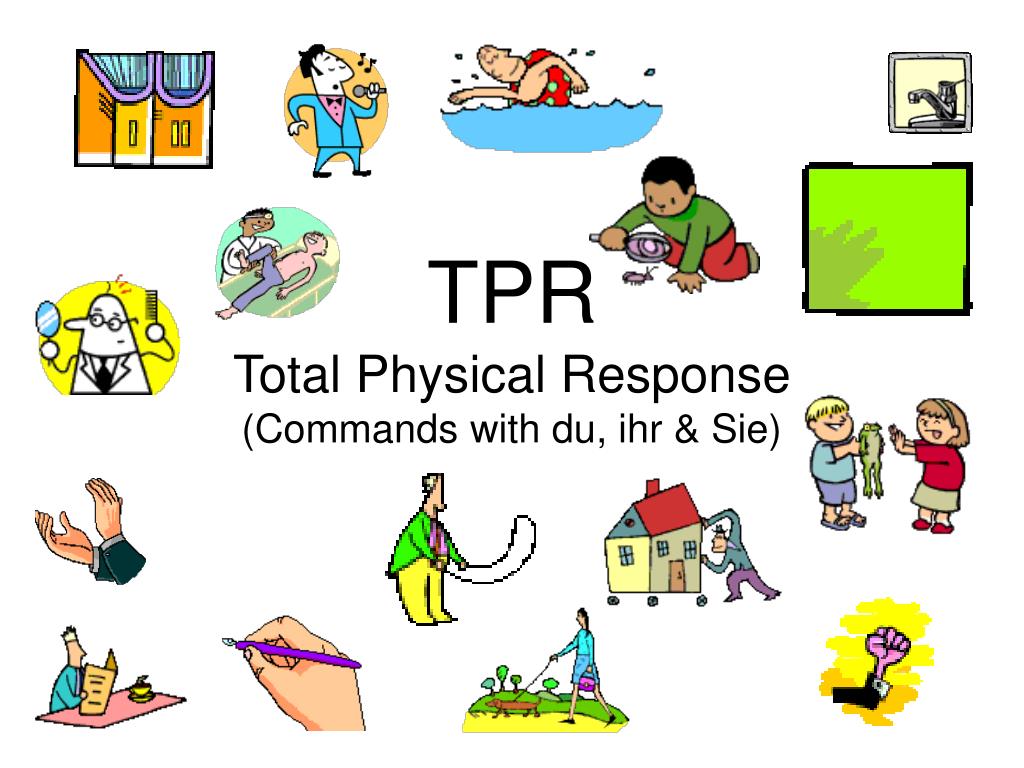 TPR
Total Physical Response
(Commands with du, ihr & Sie)